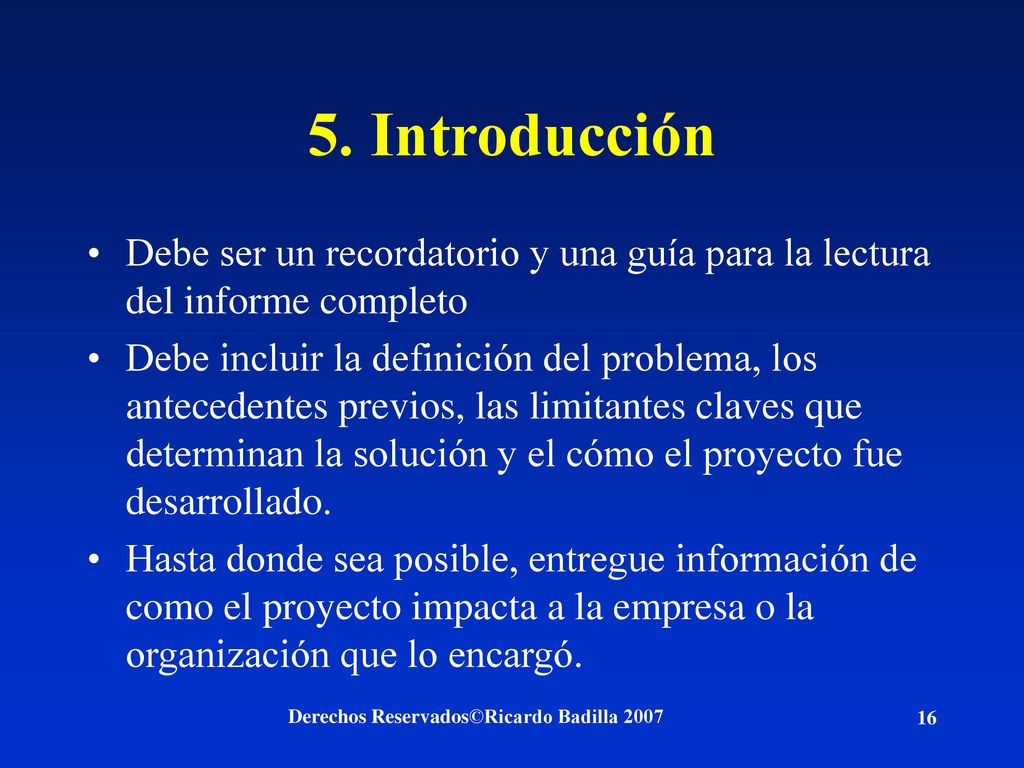 5. Introducción

• Debe ser un recordatorio y una guía para la lectura del informe completo

• Debe incluir la definición del problema, los antecedentes previos, las limitantes claves que determinan la solución y el cómo el proyecto fue desarrollado.

• Hasta donde sea posible, entregue información de como el proyecto impacta a la empresa o la organización que lo encargó.

Derechos Reservados©Ricardo Badilla 2007

16